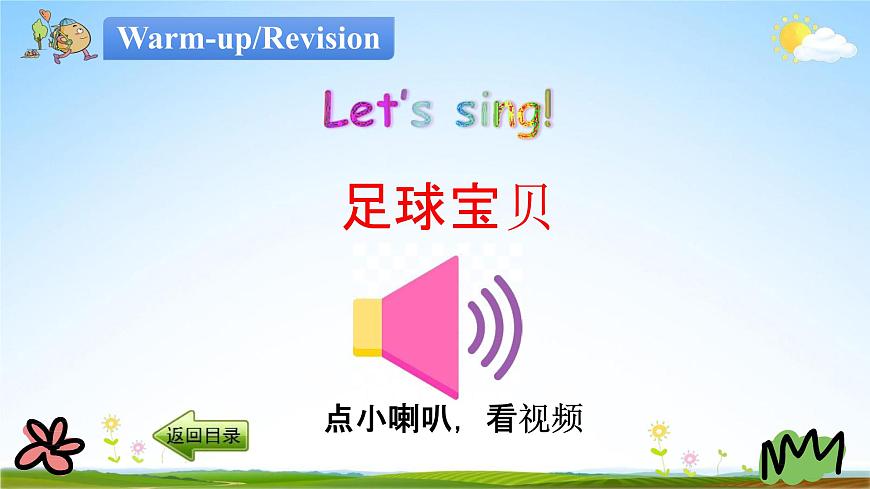 Warm-up/Revision

Let's sing!

足球宝贝

点小喇叭，看视频

返回目录